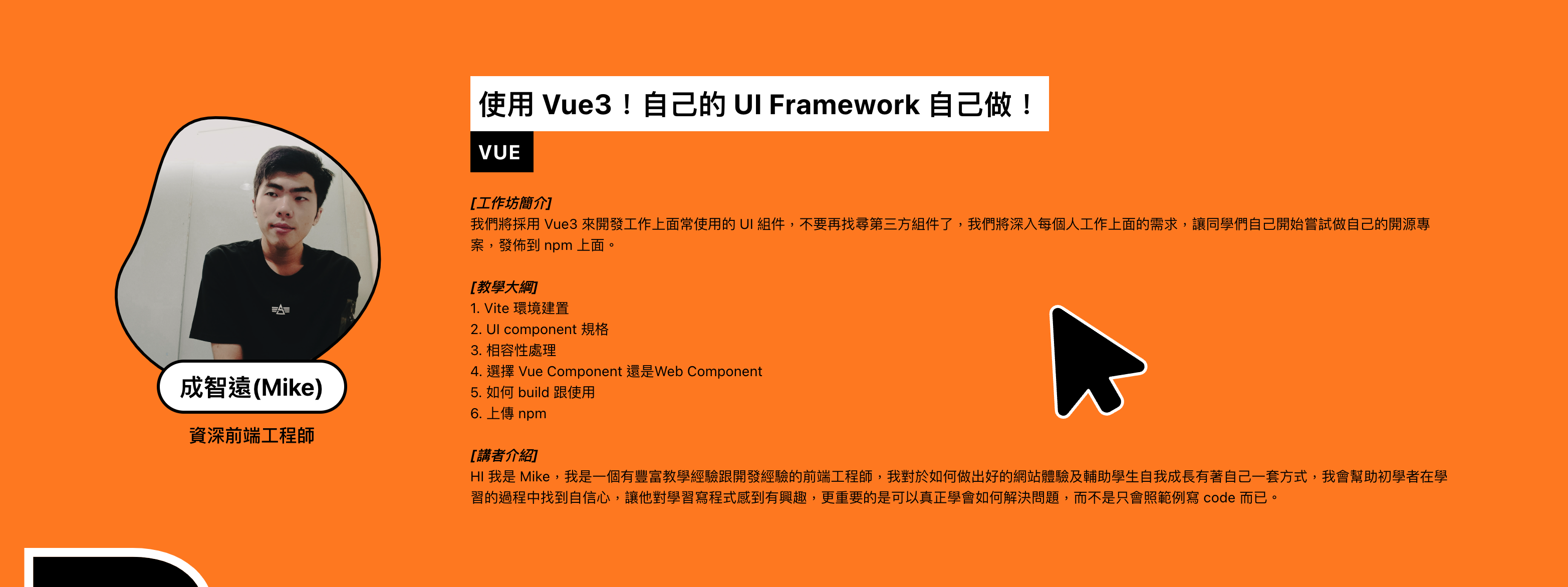 成智遠(Mike)

資深前端工程師

使用 Vue3！自己的 UI Framework 自己做！

VUE

[工作坊簡介]
我們將採用 Vue3 來開發工作上面常使用的 UI 組件，不要再找尋第三方組件了，我們將深入每個人工作上面的需求，讓同學們自己開始嘗試做自己的開源專案，發佈到 npm 上面。

[教學大綱]
1. Vite 環境建置
2. UI component 規格
3. 相容性處理
4. 選擇 Vue Component 還是Web Component
5. 如何 build 跟使用
6. 上傳 npm

[講者介紹]
HI 我是 Mike，我是一個有豐富教學經驗跟開發經驗的前端工程師，我對於如何做出好的網站體驗及輔助學生自我成長有著自己一套方式，我會幫助初學者在學習的過程中找到自信心，讓他對學習寫程式感到有興趣，更重要的是可以真正學會如何解決問題，而不是只會照範例寫 code 而已。